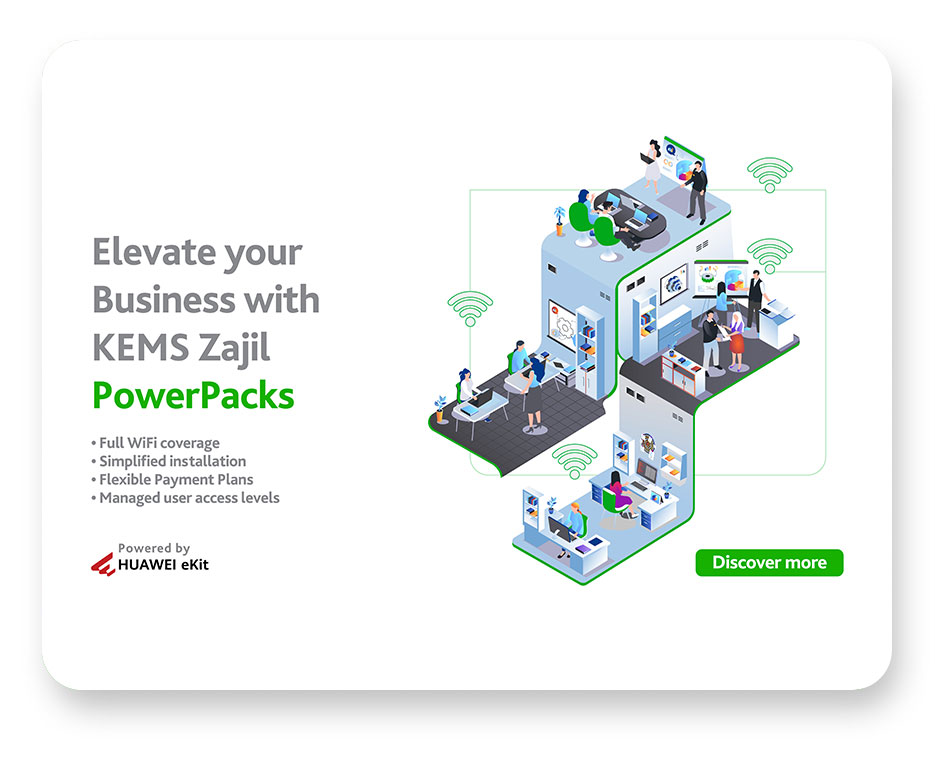 Elevate your Business with KEMS Zajil PowerPacks

• Full WiFi coverage
• Simplified installation
• Flexible Payment Plans
• Managed user access levels

Powered by
HUAWEI eKit

Discover more